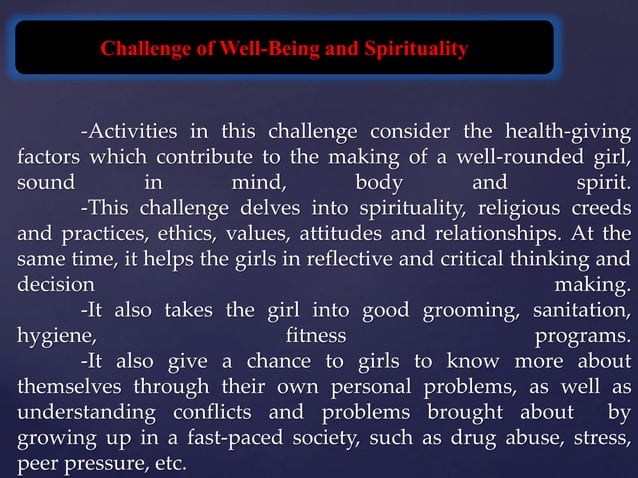 Challenge of Well-Being and Spirituality

-Activities in this challenge consider the health-giving factors which contribute to the making of a well-rounded girl, sound in mind, body and spirit.

-This challenge delves into spirituality, religious creeds and practices, ethics, values, attitudes and relationships. At the same time, it helps the girls in reflective and critical thinking and decision making.

-It also takes the girl into good grooming, sanitation, hygiene, fitness programs.

-It also give a chance to girls to know more about themselves through their own personal problems, as well as understanding conflicts and problems brought about by growing up in a fast-paced society, such as drug abuse, stress, peer pressure, etc.